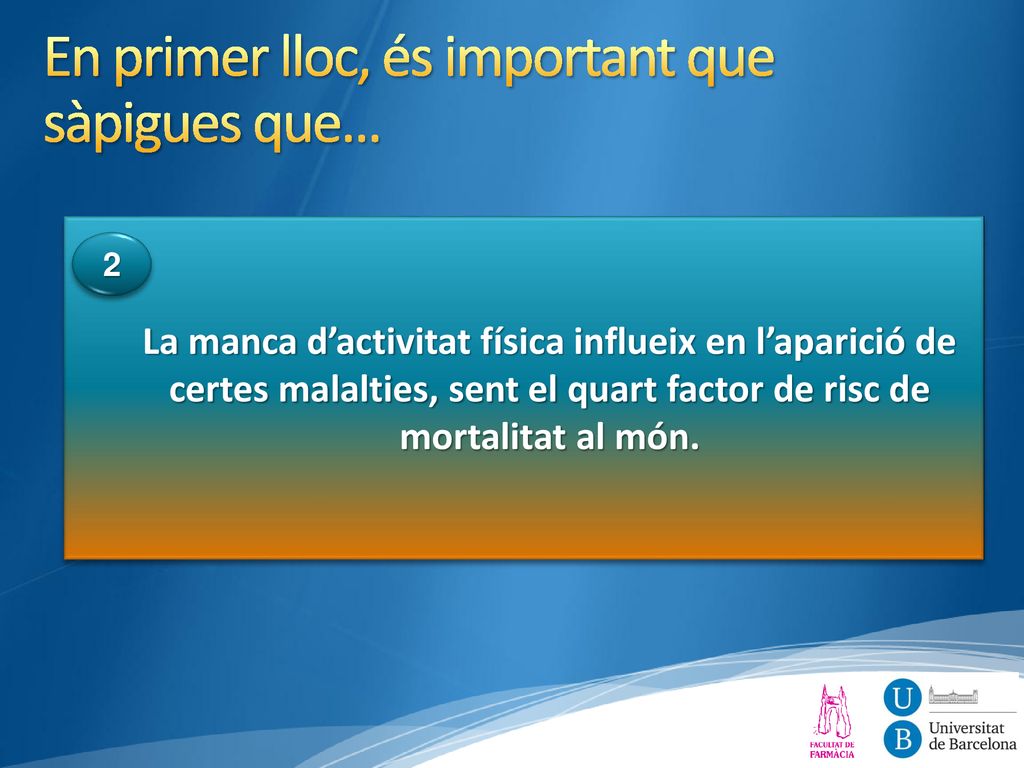 En primer lloc, és important que sàpigues que…

2

La manca d’activitat física influeix en l’aparició de certes malalties, sent el quart factor de risc de mortalitat al món.

FACULTAT DE FARMÀCIA

U B Universitat de Barcelona